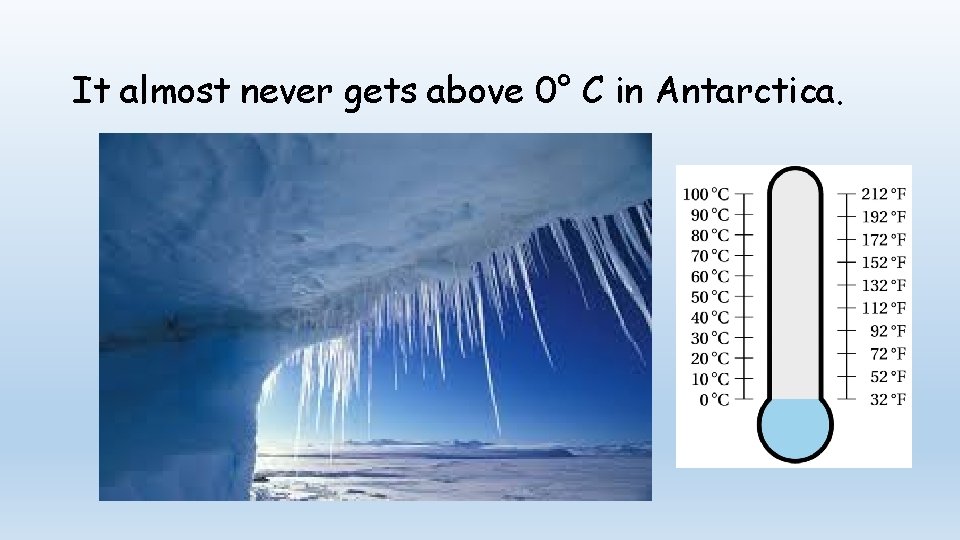 It almost never gets above 0° C in Antarctica.

100 °C
90 °C
80 °C
70 °C
60 °C
50 °C
40 °C
30 °C
20 °C
10 °C
0 °C

212 °F
192 °F
172 °F
152 °F
132 °F
112 °F
92 °F
72 °F
52 °F
32 °F